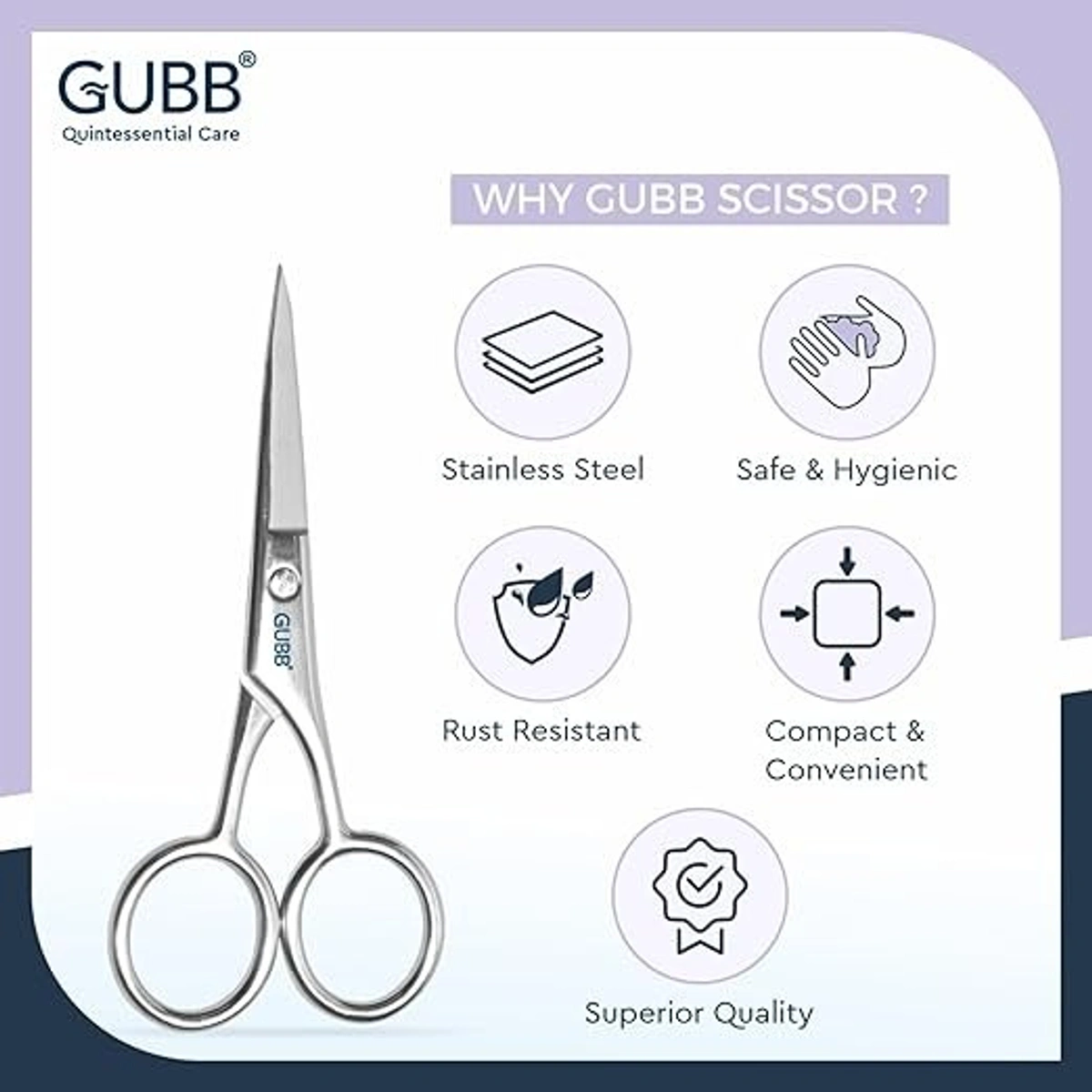 GUBB®
Quintessential Care

WHY GUBB SCISSOR ?

GUBB®

Stainless Steel

Safe & Hygienic

Rust Resistant

Compact & Convenient

Superior Quality